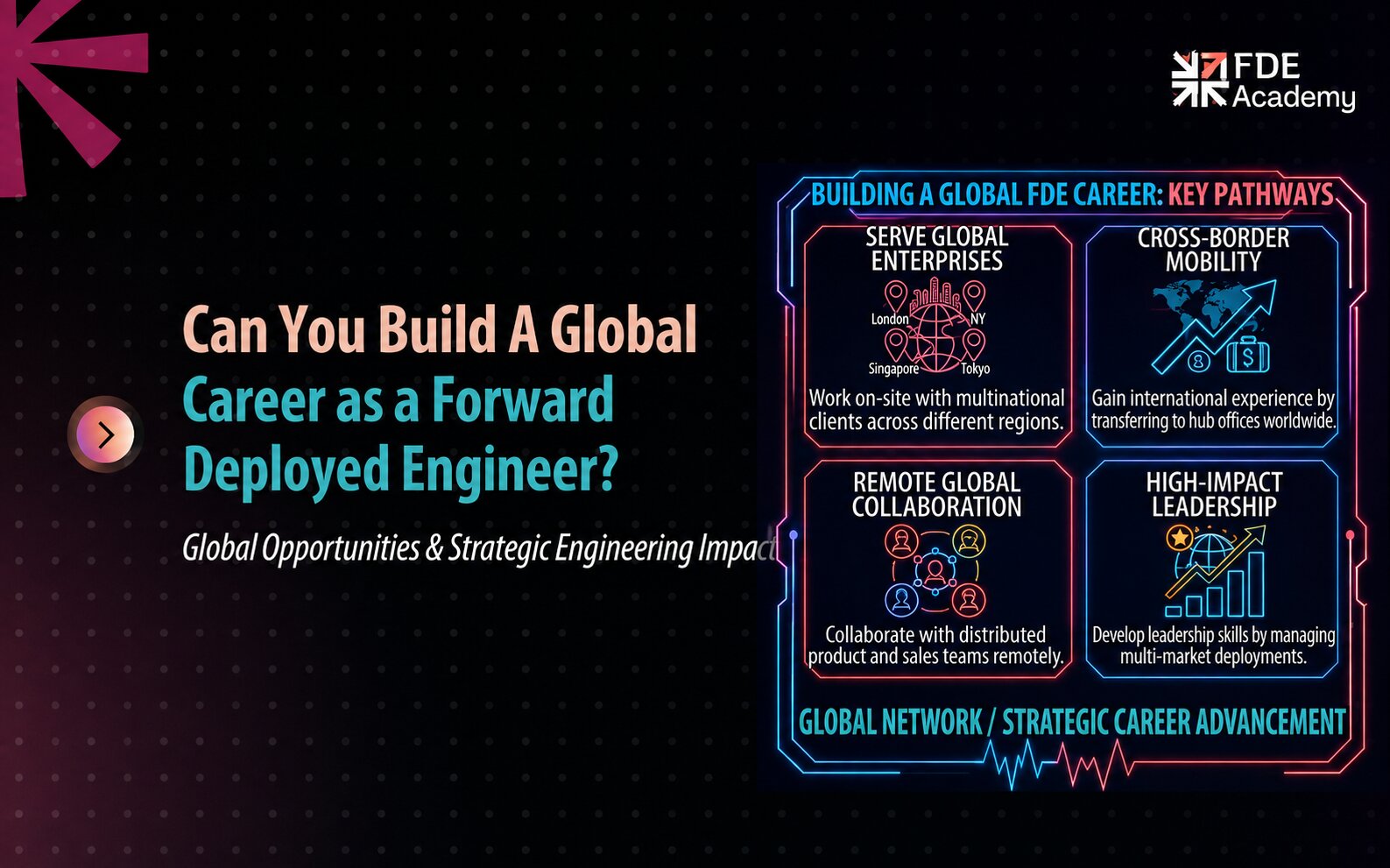 FDE Academy

Can You Build A Global Career as a Forward Deployed Engineer?

Global Opportunities & Strategic Engineering Impact

BUILDING A GLOBAL FDE CAREER: KEY PATHWAYS

SERVE GLOBAL ENTERPRISES

London NY Singapore Tokyo

Work on-site with multinational clients across different regions.

CROSS-BORDER MOBILITY

Gain international experience by transferring to hub offices worldwide.

REMOTE GLOBAL COLLABORATION

Collaborate with distributed product and sales teams remotely.

HIGH-IMPACT LEADERSHIP

Develop leadership skills by managing multi-market deployments.

GLOBAL NETWORK / STRATEGIC CAREER ADVANCEMENT